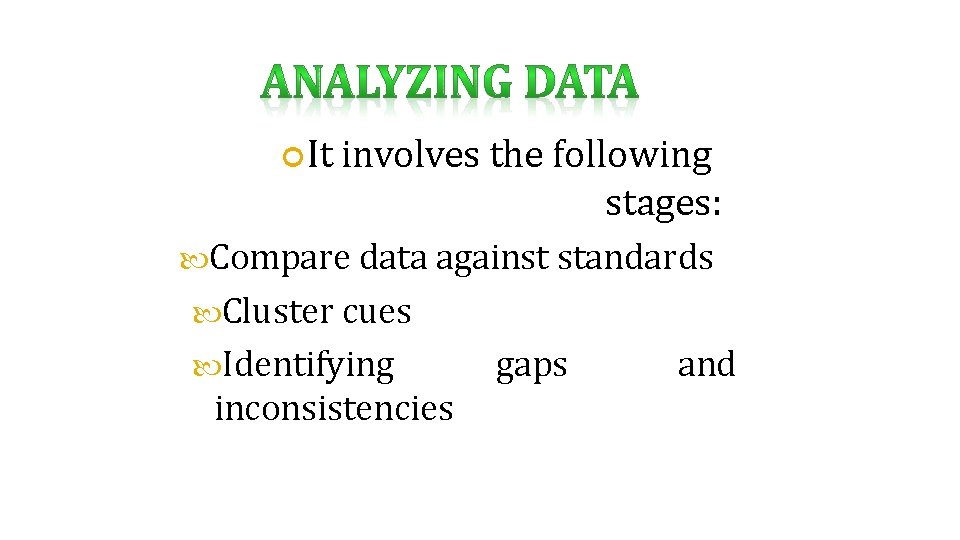 ANALYZING DATA

It involves the following stages:

Compare data against standards

Cluster cues

Identifying gaps and inconsistencies